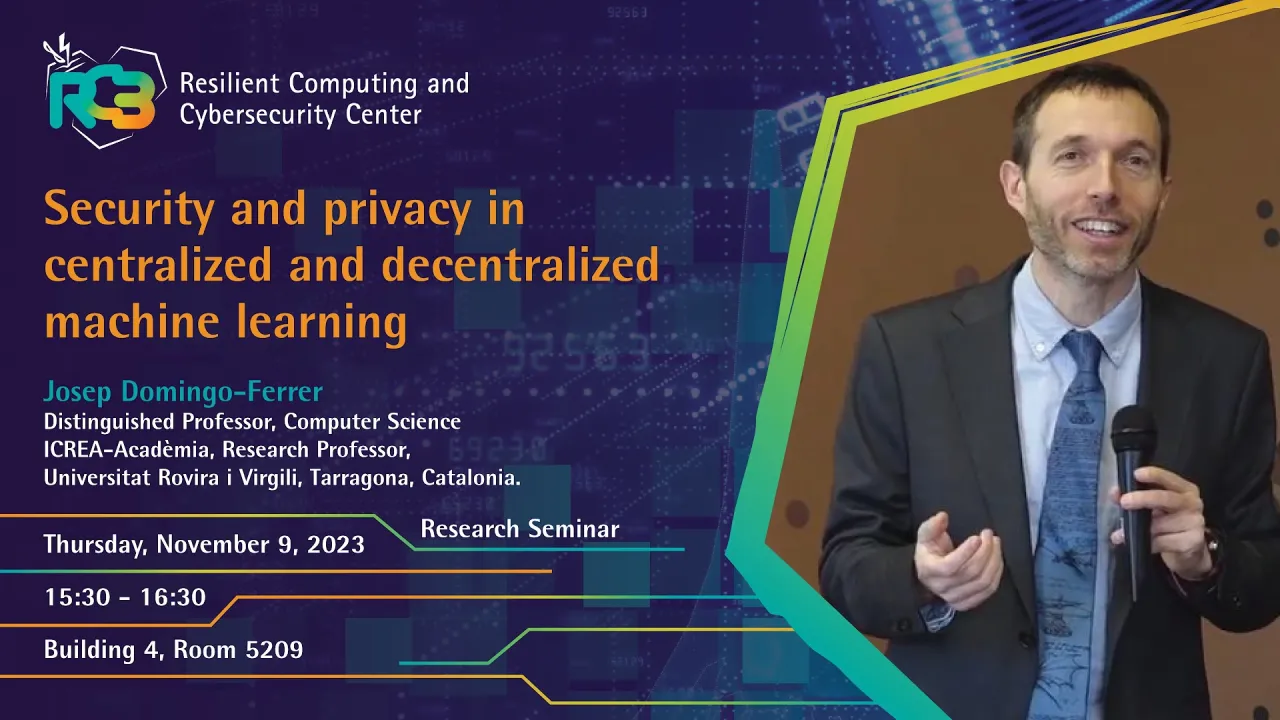 RC3

Resilient Computing and Cybersecurity Center

Security and privacy in centralized and decentralized machine learning

Josep Domingo-Ferrer
Distinguished Professor, Computer Science
ICREA-Acadèmia, Research Professor,
Universitat Rovira i Virgili, Tarragona, Catalonia.

Research Seminar

Thursday, November 9, 2023

15:30 - 16:30

Building 4, Room 5209